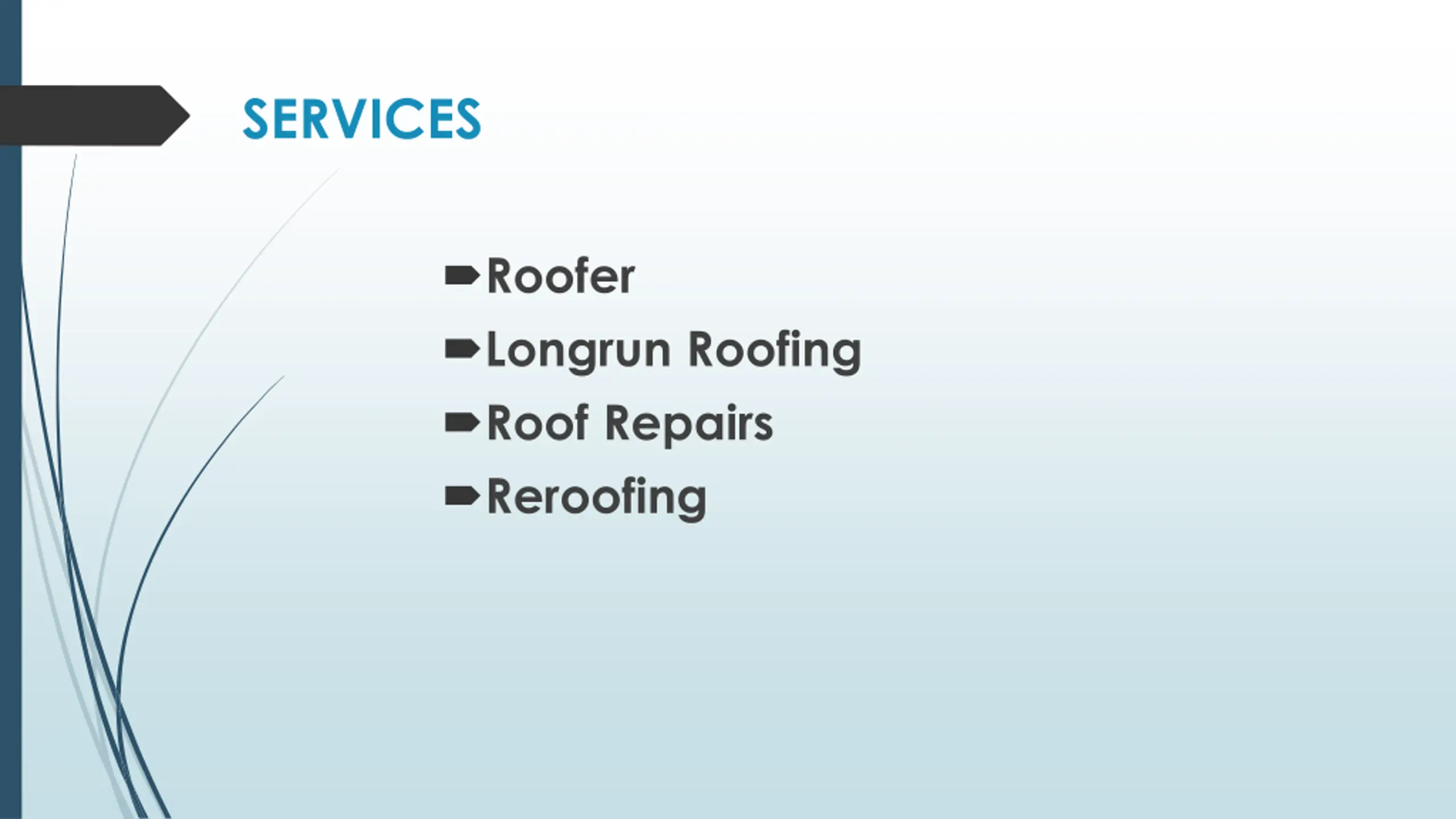 SERVICES

Roofer
Longrun Roofing
Roof Repairs
Reroofing